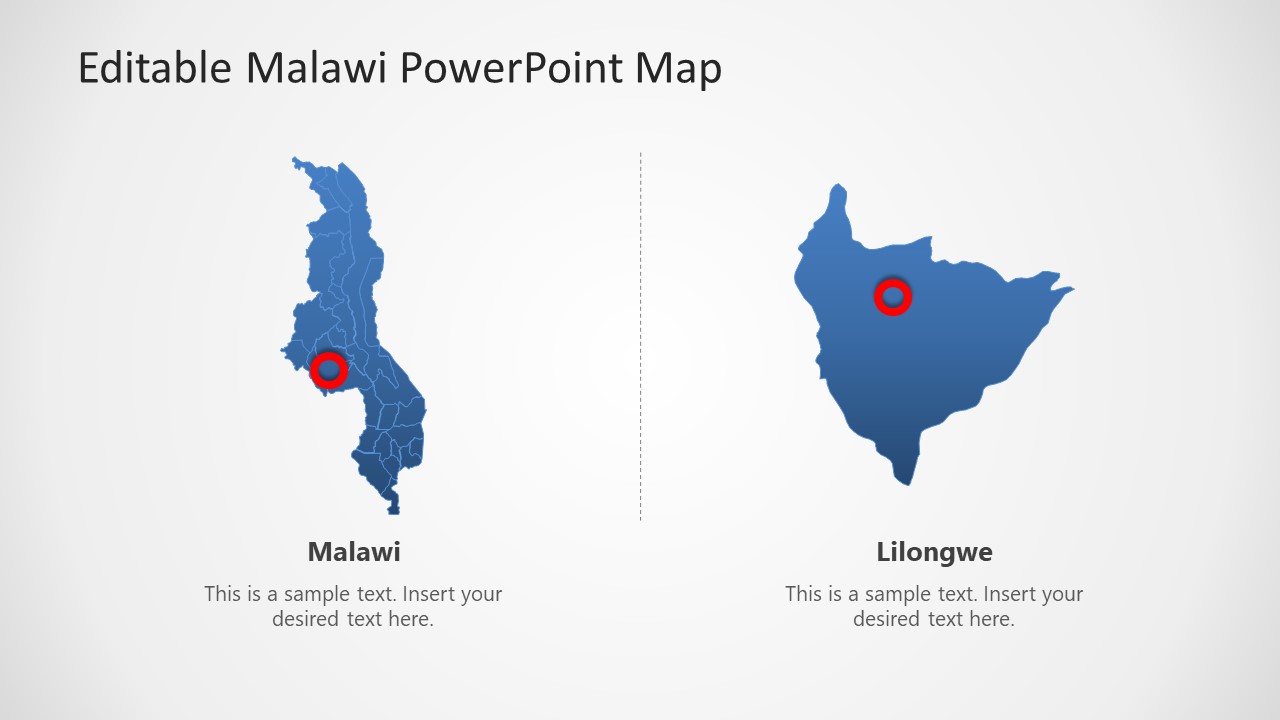 Editable Malawi PowerPoint Map

Malawi

This is a sample text. Insert your desired text here.

Lilongwe

This is a sample text. Insert your desired text here.